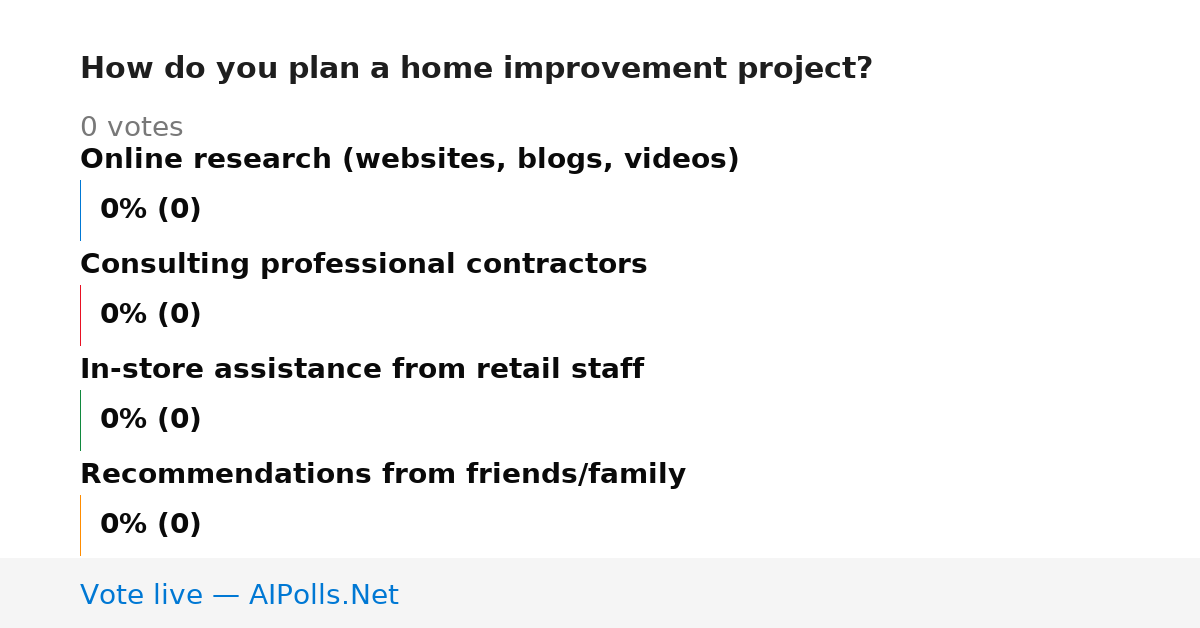 How do you plan a home improvement project?

0 votes

Online research (websites, blogs, videos)

0% (0)

Consulting professional contractors

0% (0)

In-store assistance from retail staff

0% (0)

Recommendations from friends/family

0% (0)

Vote live — AIPolls.Net